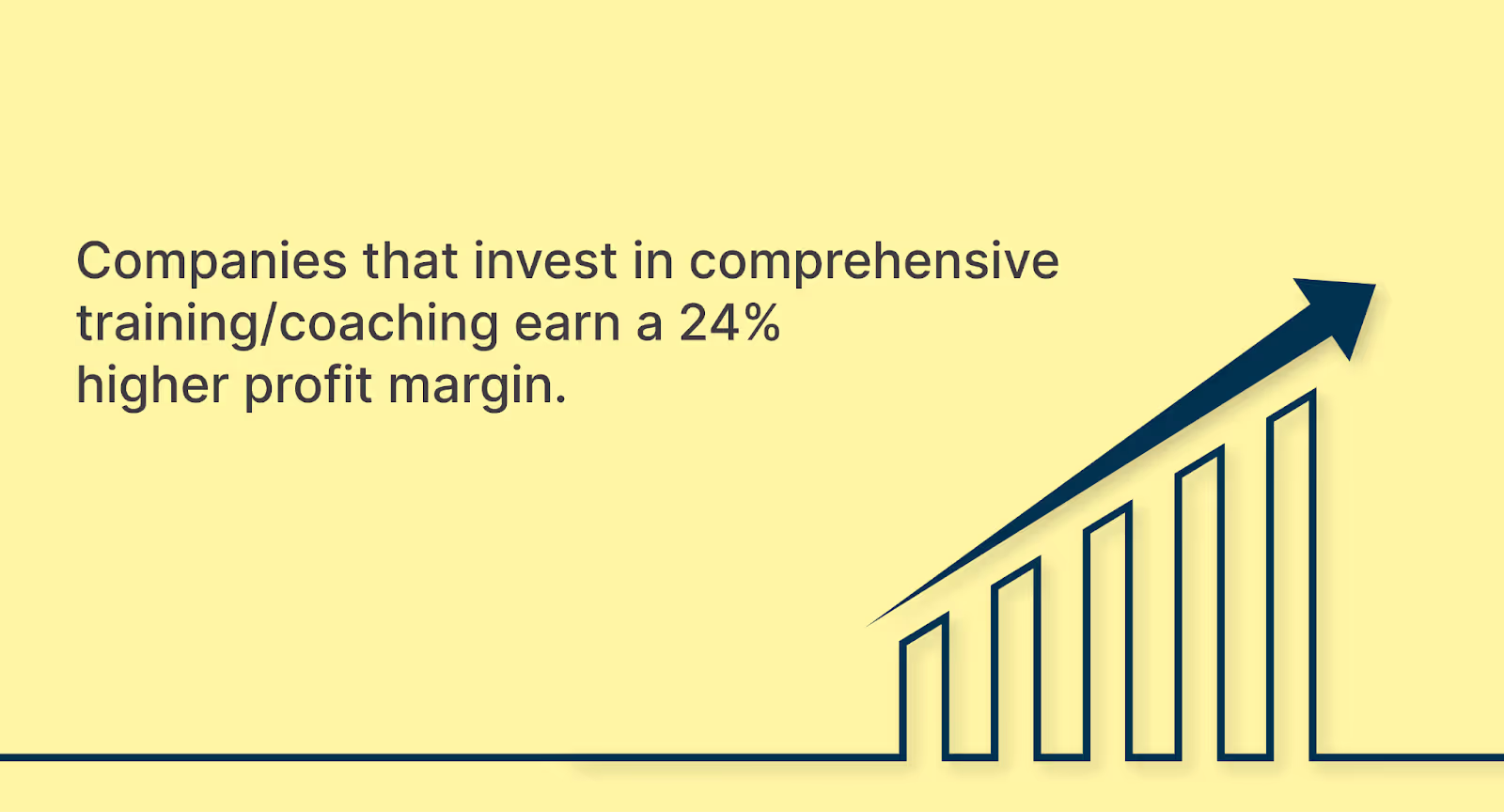 Companies that invest in comprehensive training/coaching earn a 24% higher profit margin.